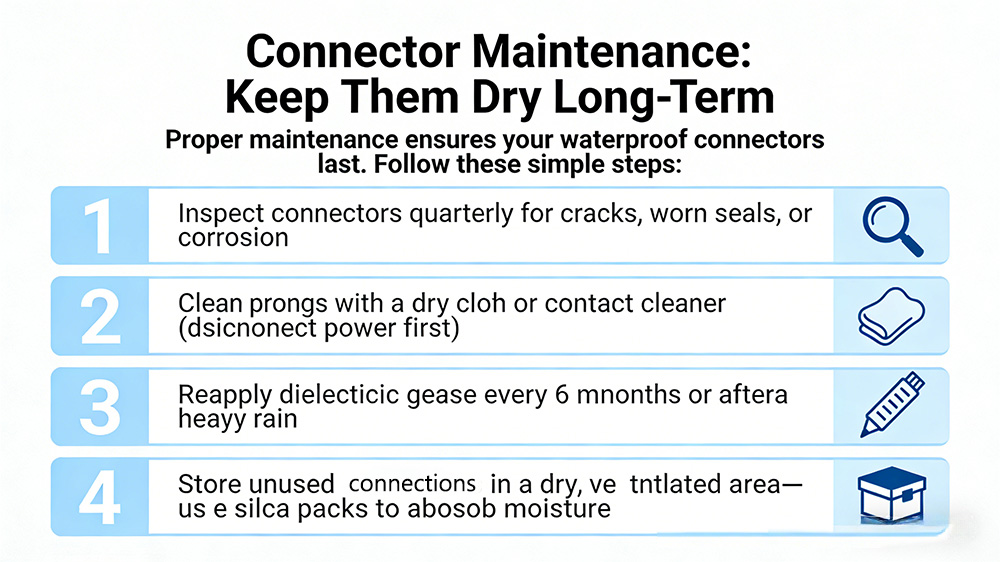 Connector Maintenance:
Keep Them Dry Long-Term

Proper maintenance ensures your waterproof connectors last. Follow these simple steps:

1 Inspect connectors quarterly for cracks, worn seals, or corrosion

2 Clean prongs with a dry cloh or contact cleaner (dsicnonect power first)

3 Reapply dielecticic gease every 6 mnonths or aftera heayy rain

4 Store unused connections in a dry, ve tntlated area— us e silca packs to abosob moisture